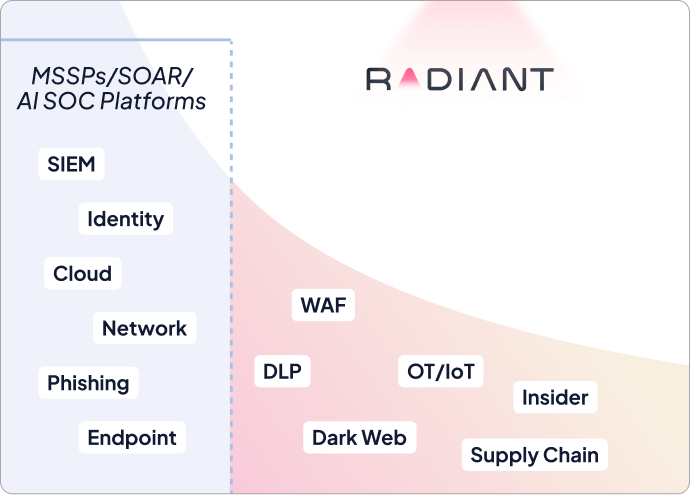 MSSPs/SOAR/
AI SOC Platforms

SIEM

Identity

Cloud

Network

Phishing

Endpoint

RADIANT

WAF

DLP

OT/IoT

Insider

Dark Web

Supply Chain